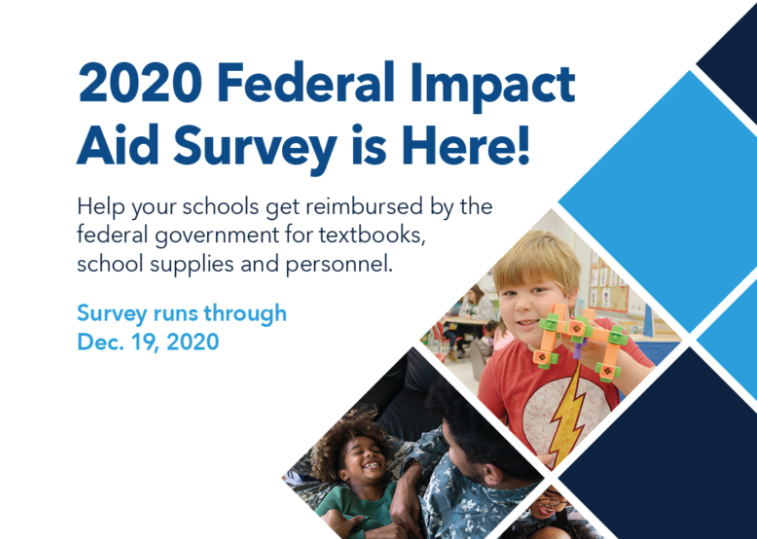 2020 Federal Impact Aid Survey is Here!

Help your schools get reimbursed by the federal government for textbooks, school supplies and personnel.

Survey runs through Dec. 19, 2020